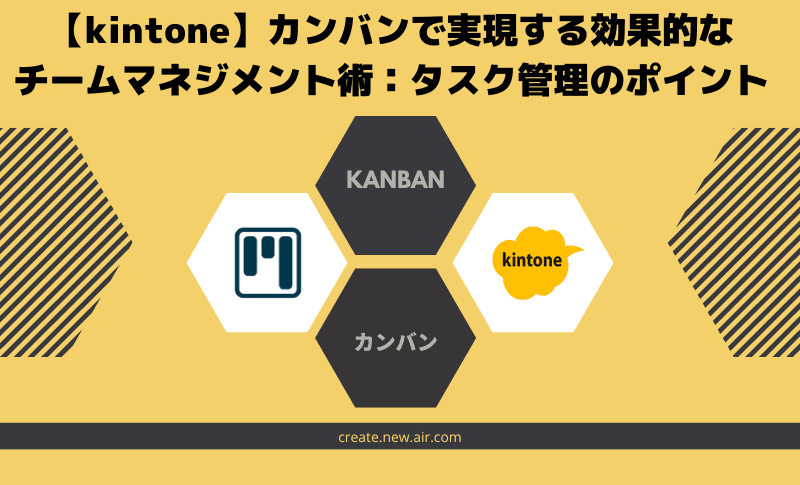 【kintone】カンバンで実現する効果的なチームマネジメント術：タスク管理のポイント

KANBAN

kintone

カンバン

create.new.air.com